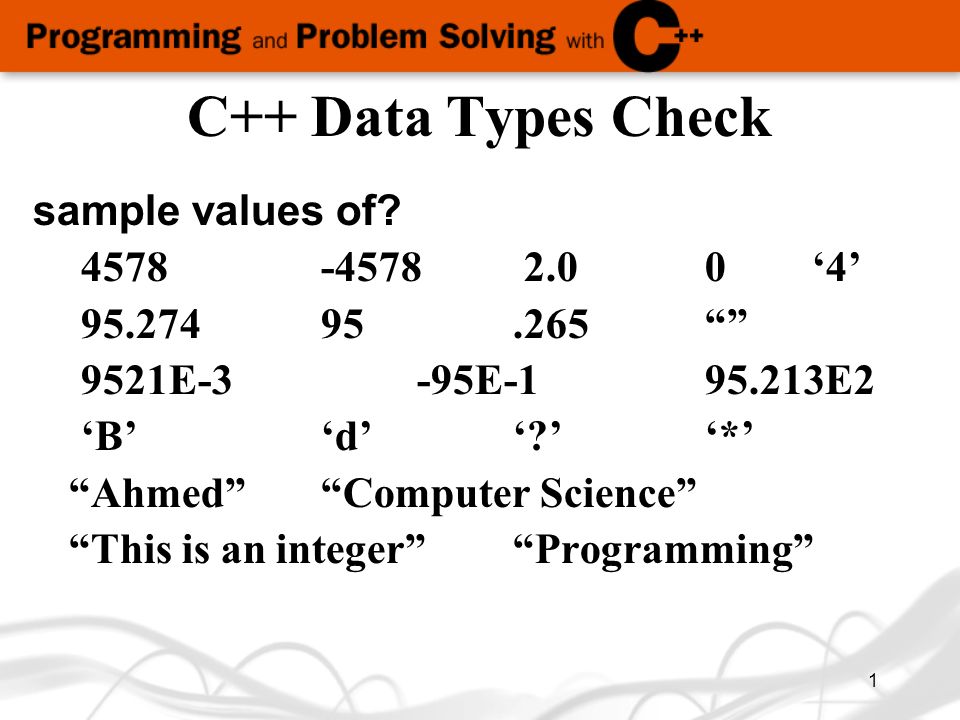 Programming and Problem Solving with C++

C++ Data Types Check

sample values of?

4578 -4578 2.0 0 ‘4’

95.274 95 .265 “”

9521E-3 -95E-1 95.213E2

‘B’ ‘d’ ‘?’ ‘*’

“Ahmed” “Computer Science”

“This is an integer” “Programming”

1